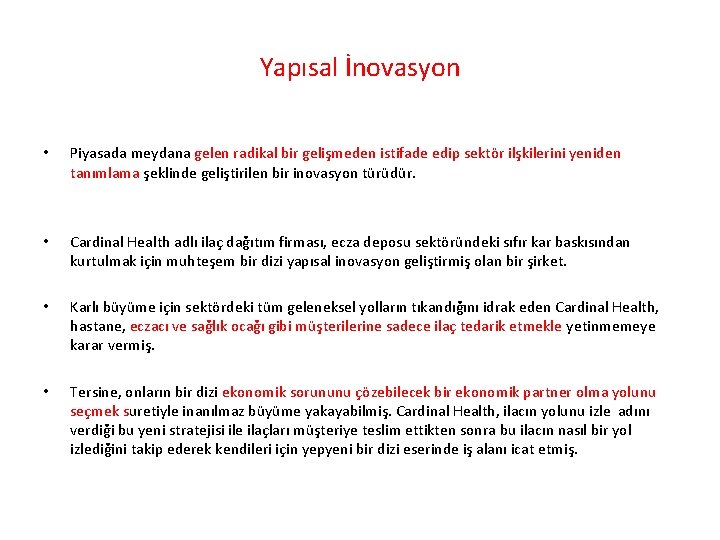 Yapısal İnovasyon

• Piyasada meydana gelen radikal bir gelişmeden istifade edip sektör ilşkilerini yeniden tanımlama şeklinde geliştirilen bir inovasyon türüdür.

• Cardinal Health adlı ilaç dağıtım firması, ecza deposu sektöründeki sıfır kar baskısından kurtulmak için muhteşem bir dizi yapısal inovasyon geliştirmiş olan bir şirket.

• Karlı büyüme için sektördeki tüm geleneksel yolların tıkandığını idrak eden Cardinal Health, hastane, eczacı ve sağlık ocağı gibi müşterilerine sadece ilaç tedarik etmekle yetinmemeye karar vermiş.

• Tersine, onların bir dizi ekonomik sorununu çözebilecek bir ekonomik partner olma yolunu seçmek suretiyle inanılmaz büyüme yakayabilmiş. Cardinal Health, ilacın yolunu izle adını verdiği bu yeni stratejisi ile ilaçları müşteriye teslim ettikten sonra bu ilacın nasıl bir yol izlediğini takip ederek kendileri için yepyeni bir dizi eserinde iş alanı icat etmiş.